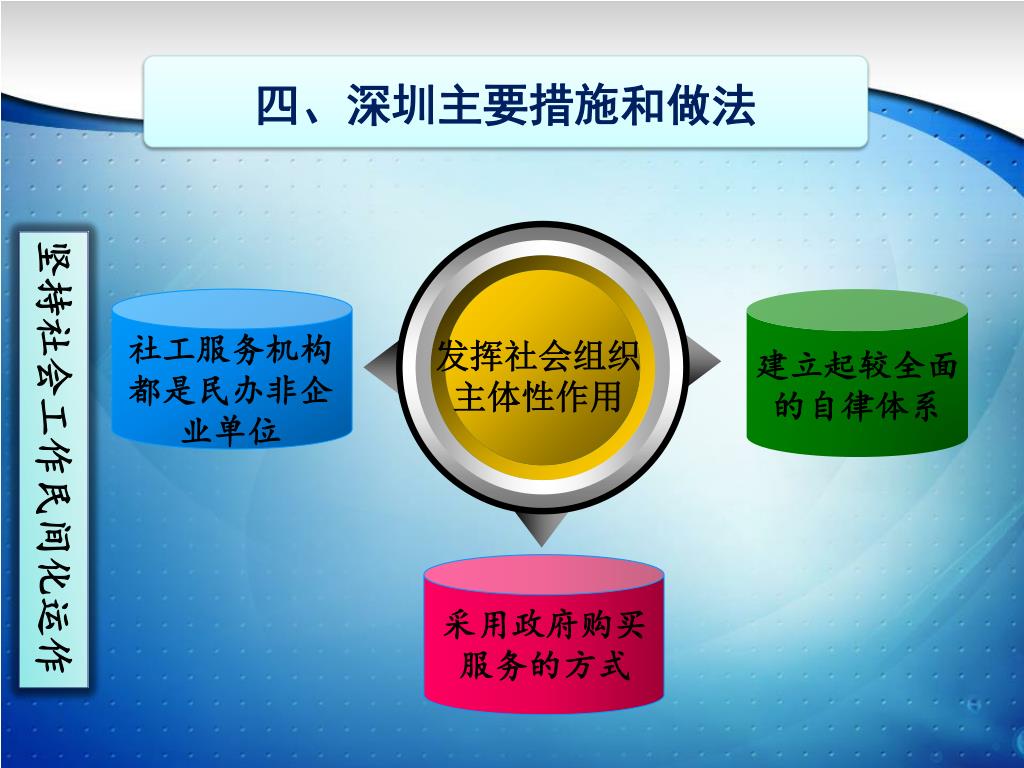 四、深圳主要措施和做法

坚持社会工作民间化运作

社工服务机构都是民办非企业单位

发挥社会组织主体性作用

建立起较全面的自律体系

采用政府购买服务的方式